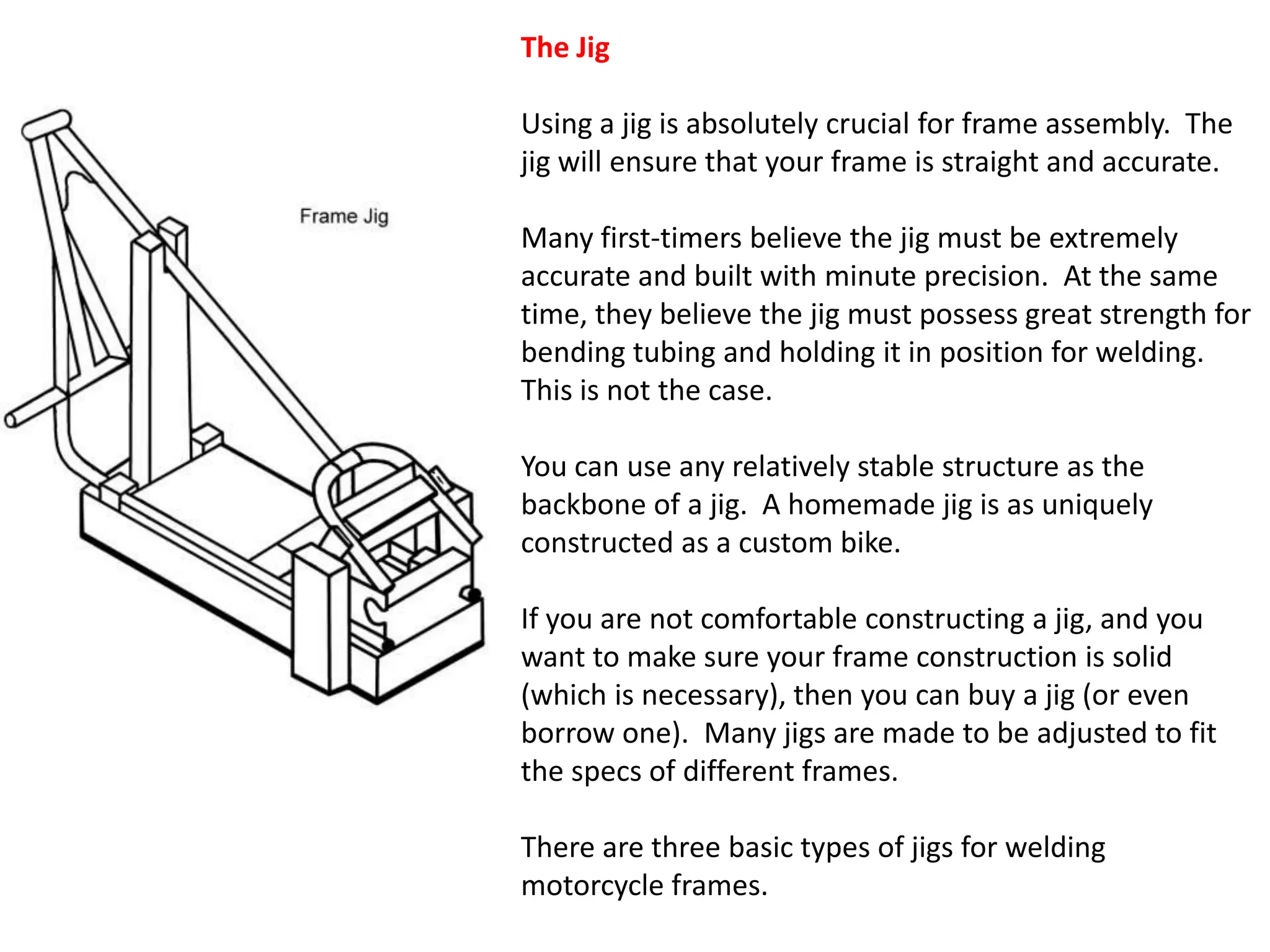 Frame Jig

The Jig

Using a jig is absolutely crucial for frame assembly.  The jig will ensure that your frame is straight and accurate.

Many first-timers believe the jig must be extremely accurate and built with minute precision.  At the same time, they believe the jig must possess great strength for bending tubing and holding it in position for welding.  This is not the case.

You can use any relatively stable structure as the backbone of a jig.  A homemade jig is as uniquely constructed as a custom bike.

If you are not comfortable constructing a jig, and you want to make sure your frame construction is solid (which is necessary), then you can buy a jig (or even borrow one).  Many jigs are made to be adjusted to fit the specs of different frames.

There are three basic types of jigs for welding motorcycle frames.